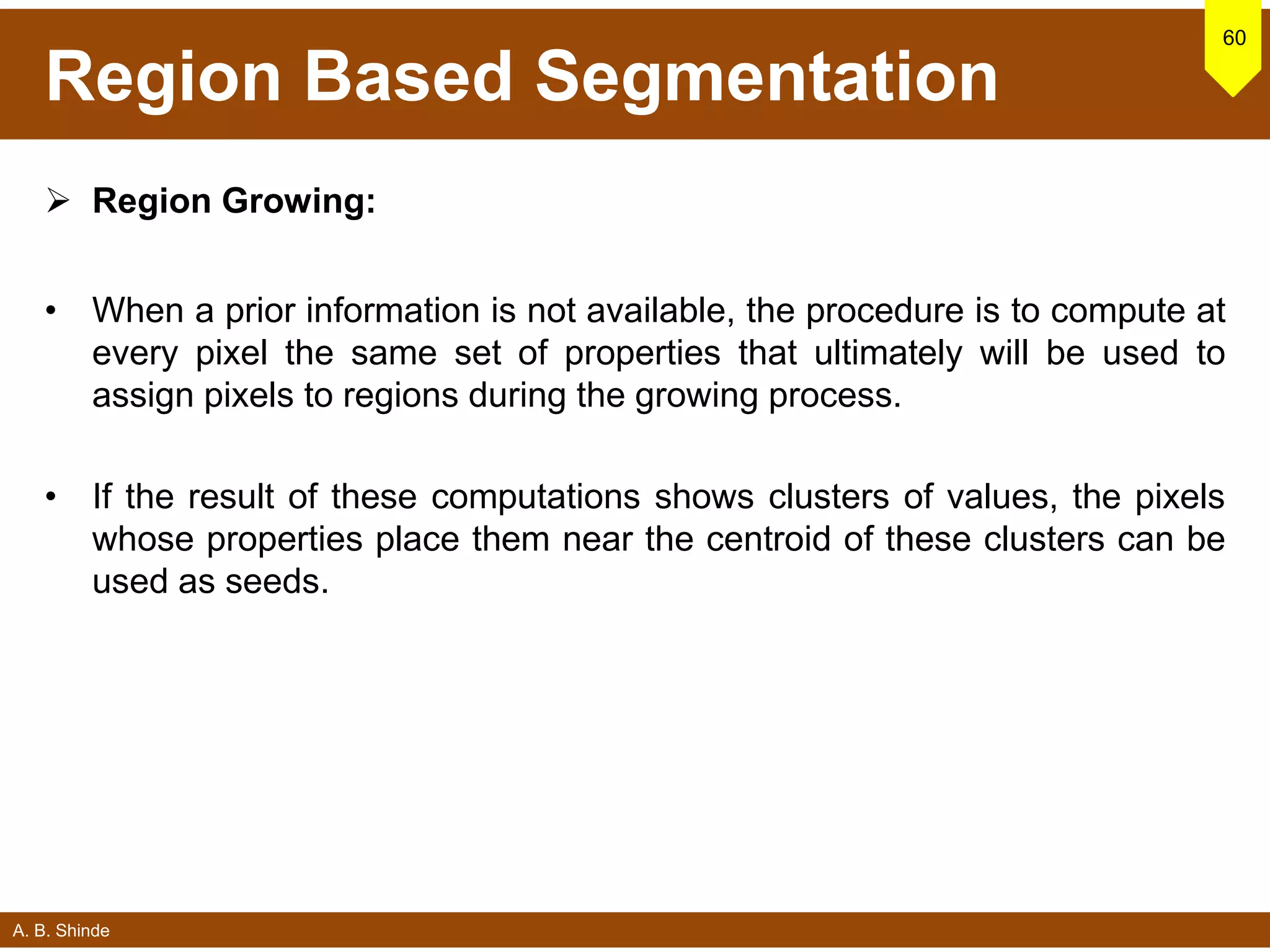 Region Based Segmentation

60

➢ Region Growing:

• When a prior information is not available, the procedure is to compute at every pixel the same set of properties that ultimately will be used to assign pixels to regions during the growing process.

• If the result of these computations shows clusters of values, the pixels whose properties place them near the centroid of these clusters can be used as seeds.

A. B. Shinde